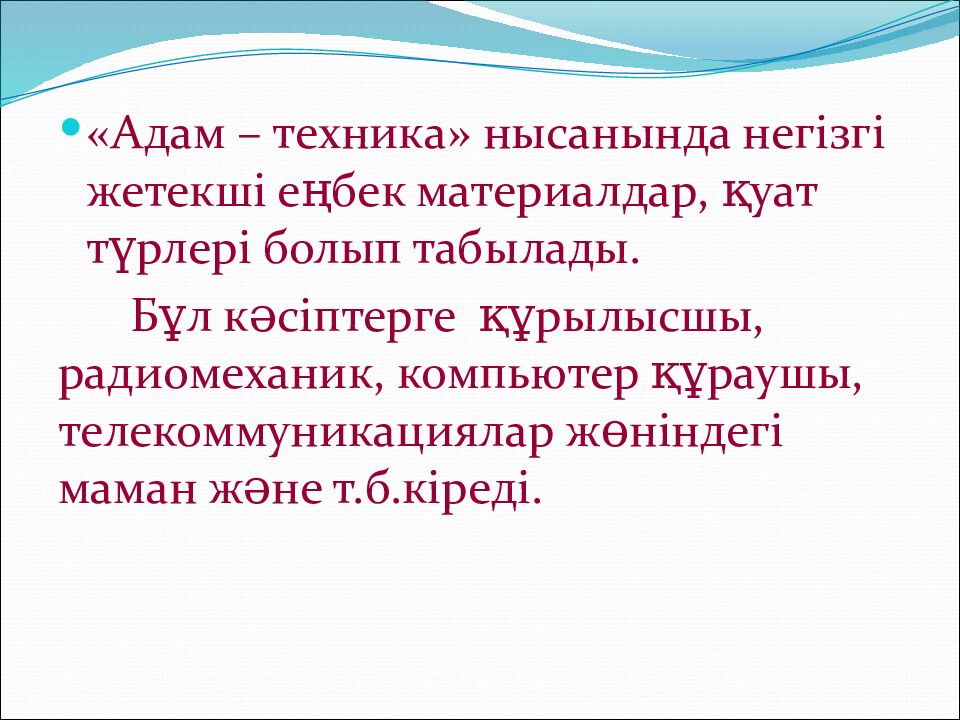 «Адам – техника» нысанында негізгі жетекші еңбек материалдар, қуат түрлері болып табылады.

Бұл кәсіптерге құрылысшы, радиомеханик, компьютер құраушы, телекоммуникациялар жөніндегі маман және т.б.кіреді.